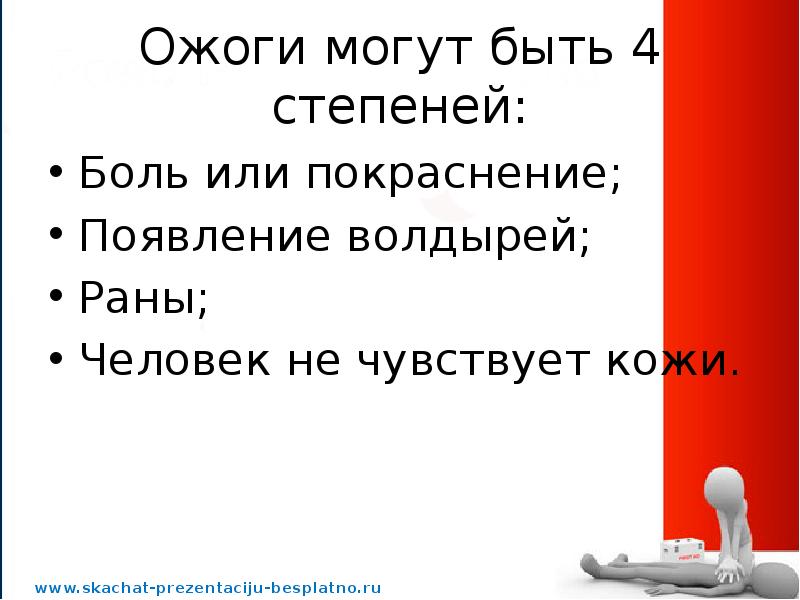 Ожоги могут быть 4 степеней:

• Боль или покраснение;
• Появление волдырей;
• Раны;
• Человек не чувствует кожи.

www.skachat-prezentaciju-besplatno.ru